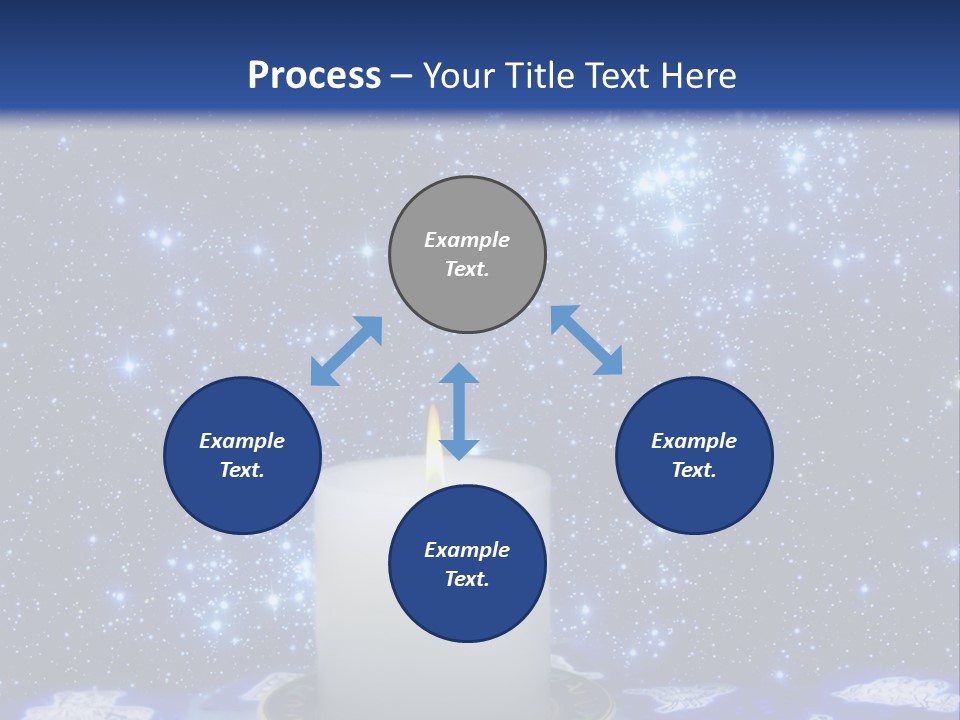 Process – Your Title Text Here

Example Text.

Example Text.

Example Text.

Example Text.